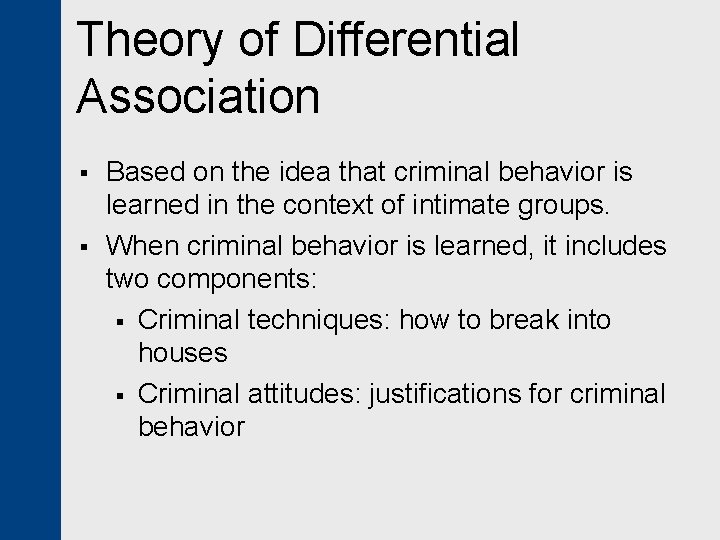 Theory of Differential Association

▪ Based on the idea that criminal behavior is learned in the context of intimate groups.

▪ When criminal behavior is learned, it includes two components:

▪ Criminal techniques: how to break into houses

▪ Criminal attitudes: justifications for criminal behavior